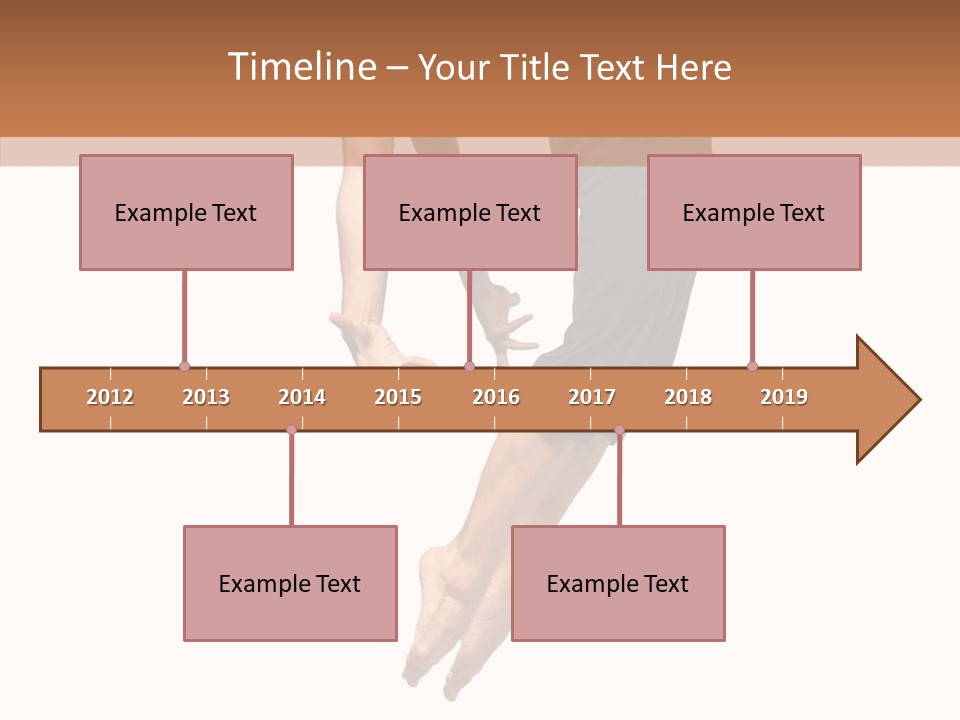 Timeline – Your Title Text Here

Example Text

Example Text

Example Text

2012 2013 2014 2015 2016 2017 2018 2019

Example Text

Example Text